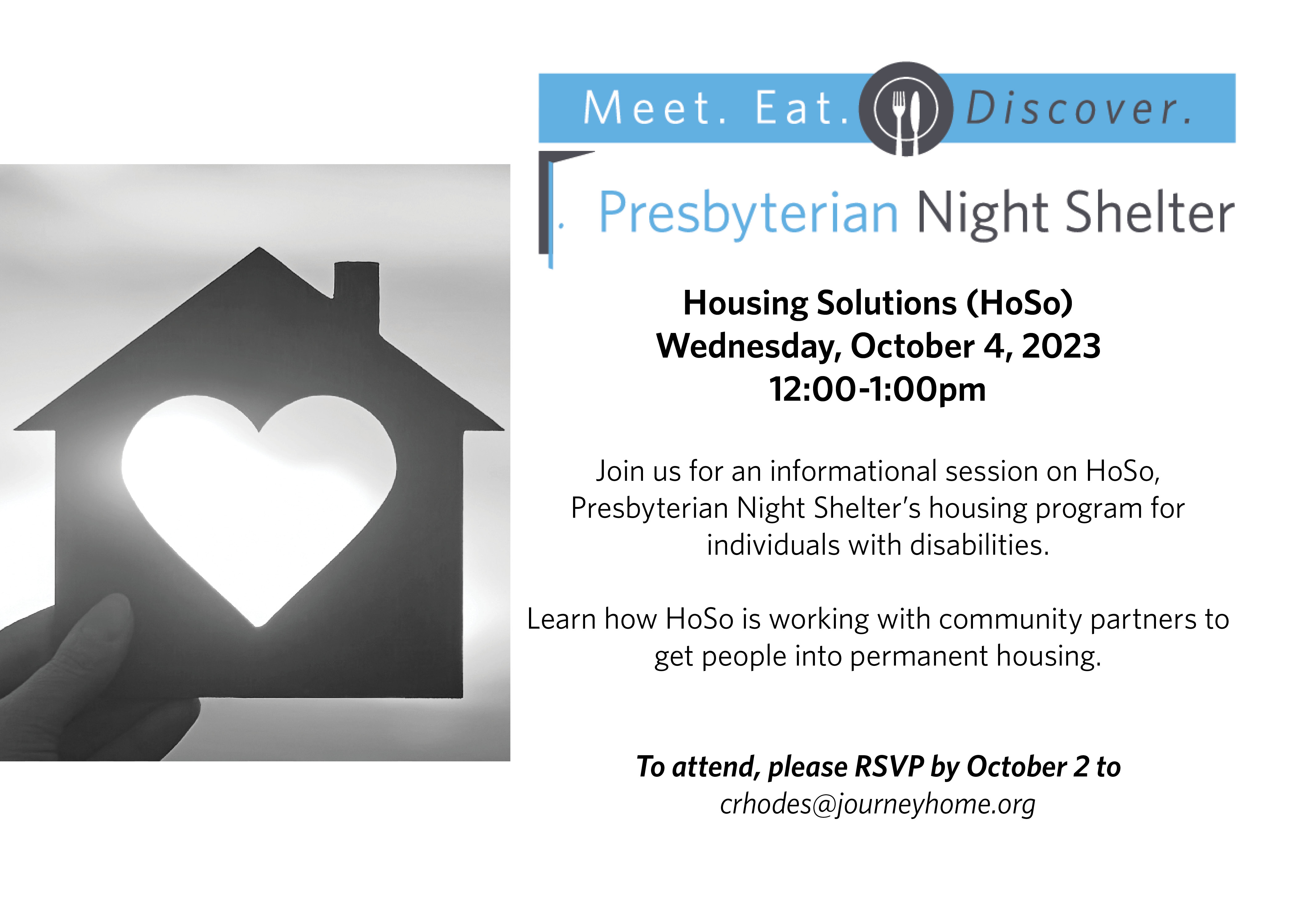 Meet. Eat. Discover.

Presbyterian Night Shelter

Housing Solutions (HoSo)
Wednesday, October 4, 2023
12:00-1:00pm

Join us for an informational session on HoSo, Presbyterian Night Shelter's housing program for individuals with disabilities.

Learn how HoSo is working with community partners to get people into permanent housing.

To attend, please RSVP by October 2 to
crhodes@journeyhome.org